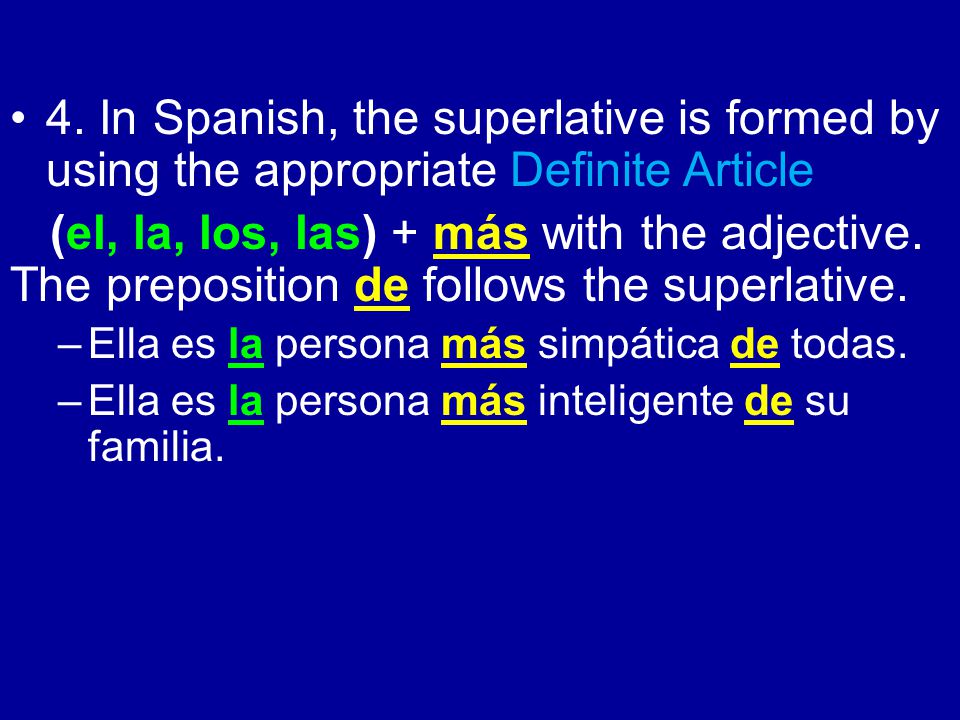 • 4. In Spanish, the superlative is formed by using the appropriate Definite Article (el, la, los, las) + más with the adjective. The preposition de follows the superlative.

– Ella es la persona más simpática de todas.

– Ella es la persona más inteligente de su familia.